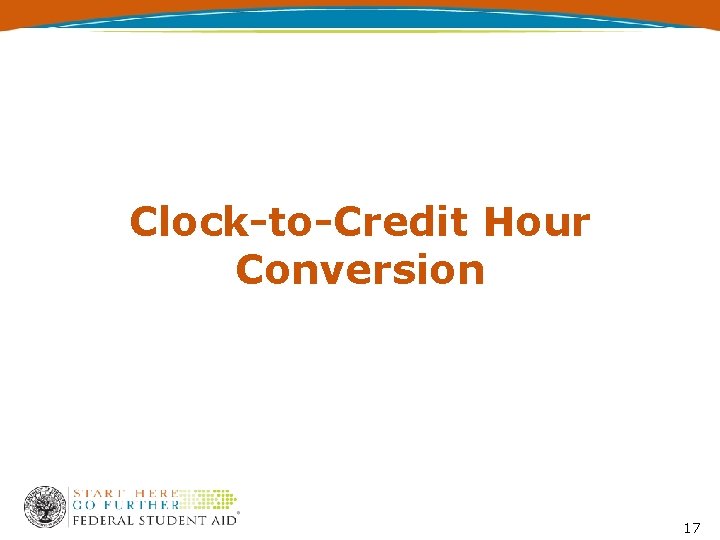 Clock-to-Credit Hour Conversion

START HERE
GO FURTHER
FEDERAL STUDENT AID®

17